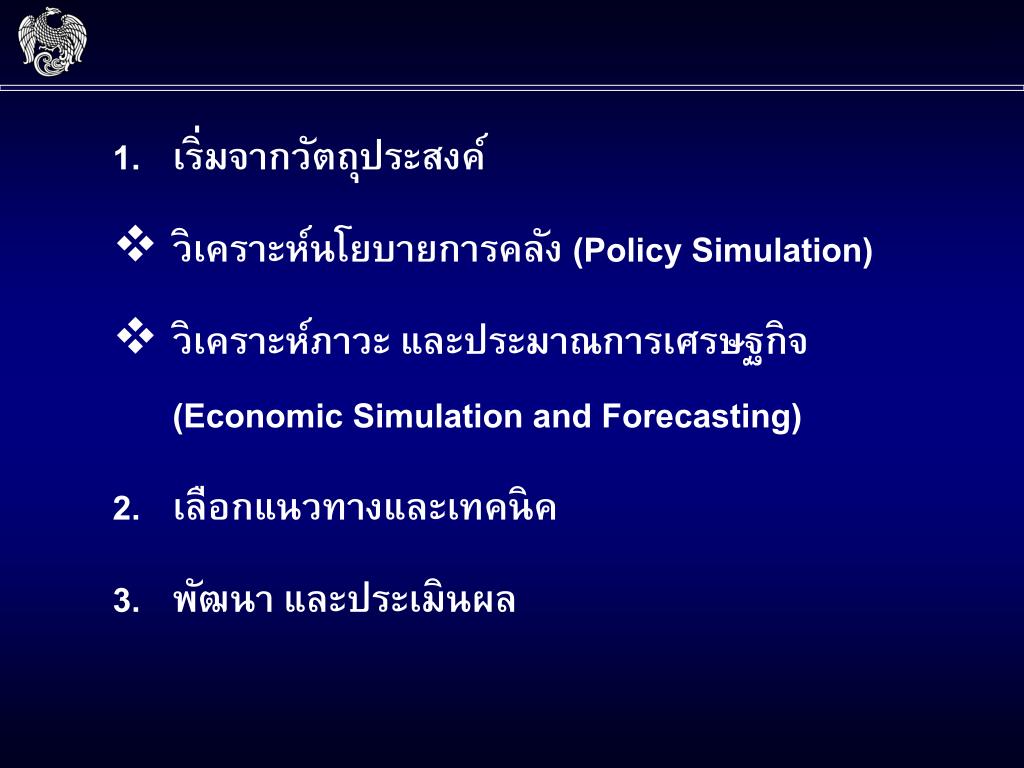 1. เริ่มจากวัตถุประสงค์

❖ วิเคราะห์นโยบายการคลัง (Policy Simulation)

❖ วิเคราะห์ภาวะ และประมาณการเศรษฐกิจ (Economic Simulation and Forecasting)

2. เลือกแนวทางและเทคนิค

3. พัฒนา และประเมินผล